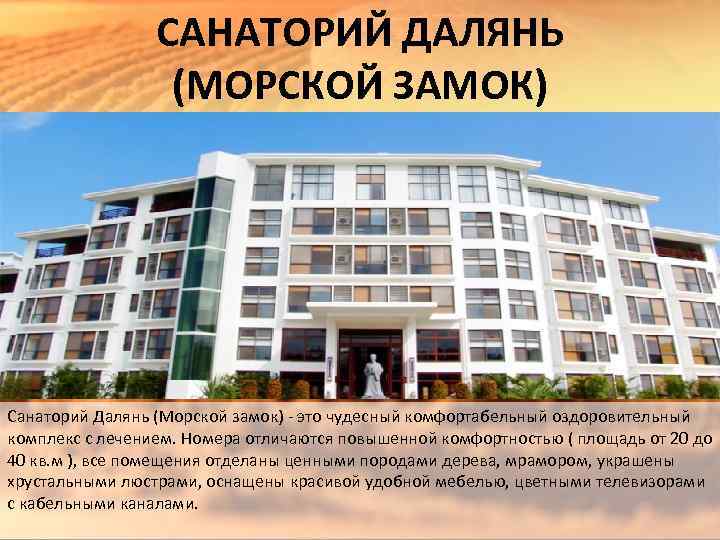 САНАТОРИЙ ДАЛЯНЬ (МОРСКОЙ ЗАМОК)

Санаторий Далянь (Морской замок) - это чудесный комфортабельный оздоровительный комплекс с лечением. Номера отличаются повышенной комфортностью ( площадь от 20 до 40 кв.м ), все помещения отделаны ценными породами дерева, мрамором, украшены хрустальными люстрами, оснащены красивой удобной мебелью, цветными телевизорами с кабельными каналами.